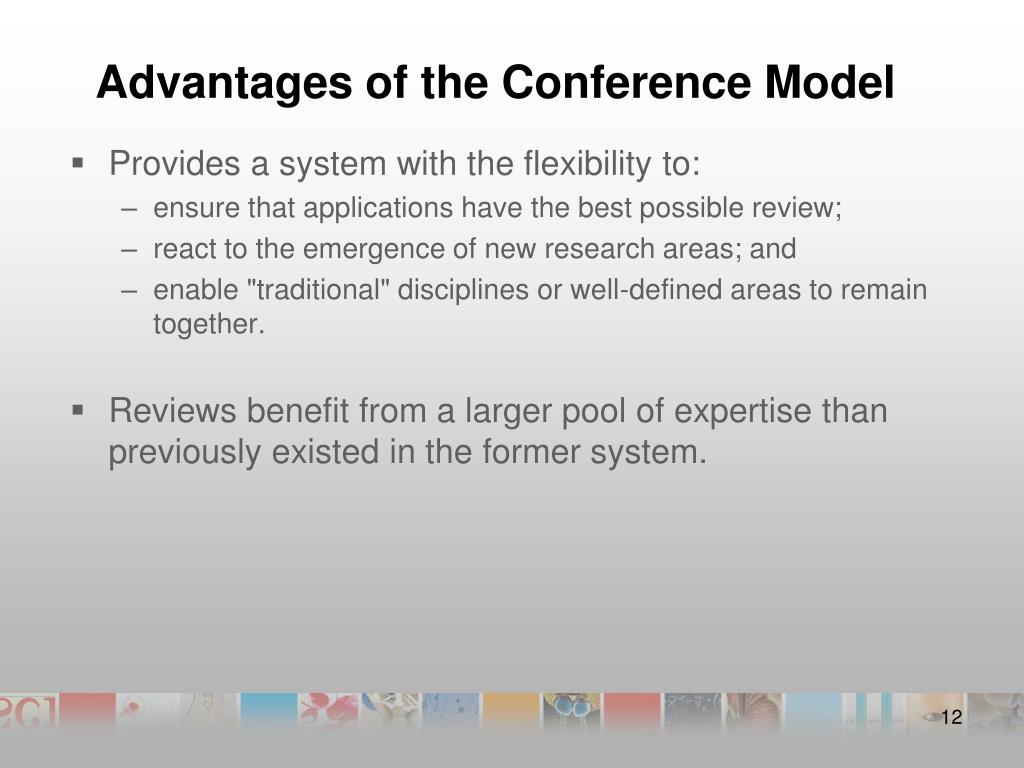 Advantages of the Conference Model

▪ Provides a system with the flexibility to:
– ensure that applications have the best possible review;
– react to the emergence of new research areas; and
– enable "traditional" disciplines or well-defined areas to remain together.

▪ Reviews benefit from a larger pool of expertise than previously existed in the former system.

12